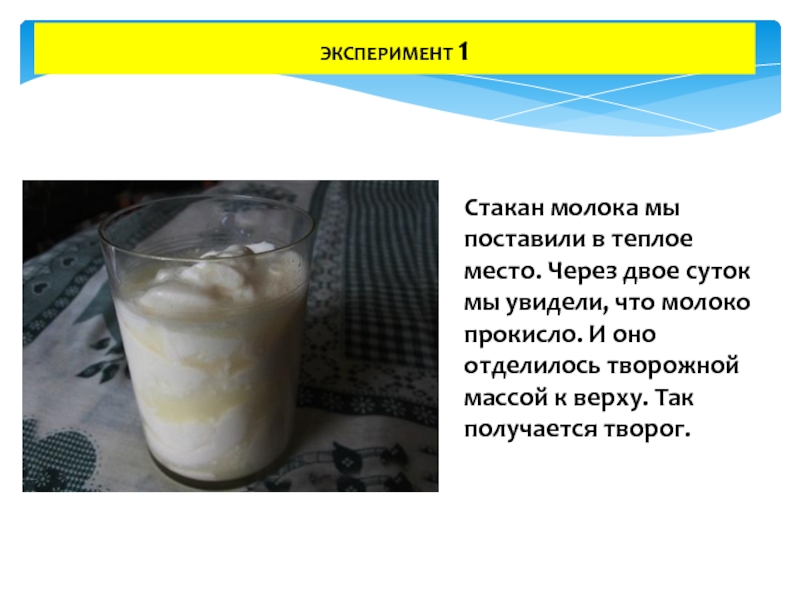 ЭКСПЕРИМЕНТ 1

Стакан молока мы поставили в теплое место. Через двое суток мы увидели, что молоко прокисло. И оно отделилось творожной массой к верху. Так получается творог.